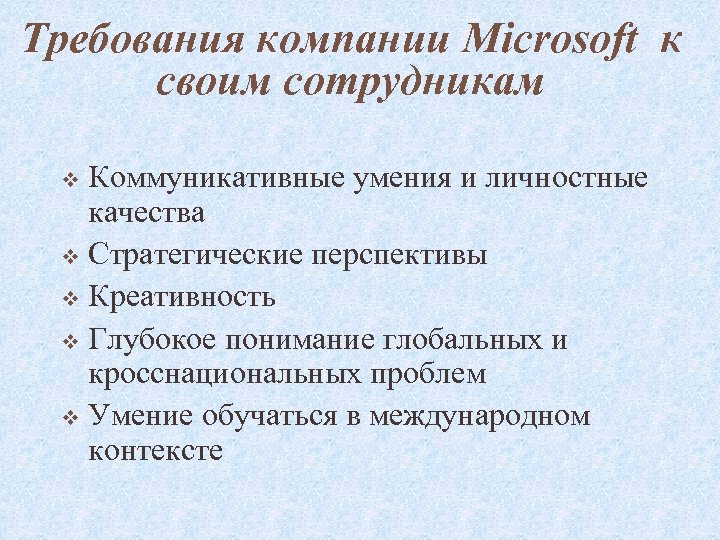 Требования компании Microsoft к своим сотрудникам

❖ Коммуникативные умения и личностные качества
❖ Стратегические перспективы
❖ Креативность
❖ Глубокое понимание глобальных и кросснациональных проблем
❖ Умение обучаться в международном контексте